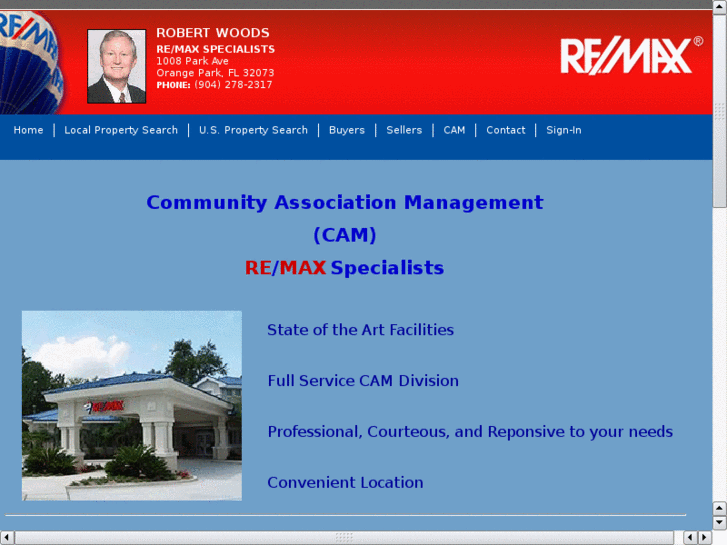 RE/MAX

ROBERT WOODS
RE/MAX SPECIALISTS
1008 Park Ave
Orange Park, FL 32073
PHONE: (904) 278-2317

RE/MAX®

Home | Local Property Search | U.S. Property Search | Buyers | Sellers | CAM | Contact | Sign-In

Community Association Management
(CAM)
RE/MAX Specialists

RE/MAX

State of the Art Facilities

Full Service CAM Division

Professional, Courteous, and Reponsive to your needs

Convenient Location